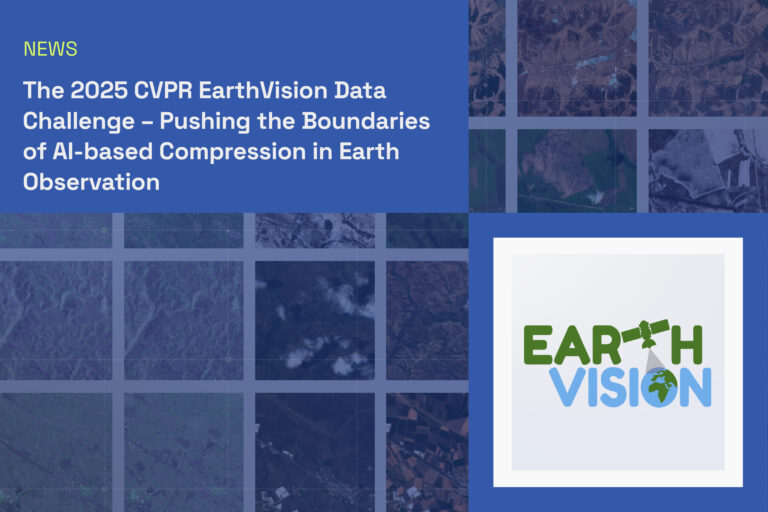 NEWS

The 2025 CVPR EarthVision Data Challenge – Pushing the Boundaries of AI-based Compression in Earth Observation

EARTH
VISION